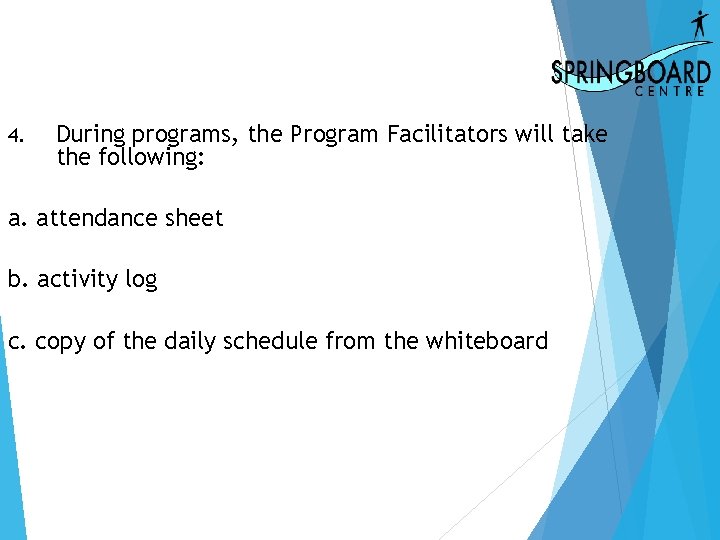 SPRINGBOARD
CENTRE

4. During programs, the Program Facilitators will take the following:

a. attendance sheet

b. activity log

c. copy of the daily schedule from the whiteboard